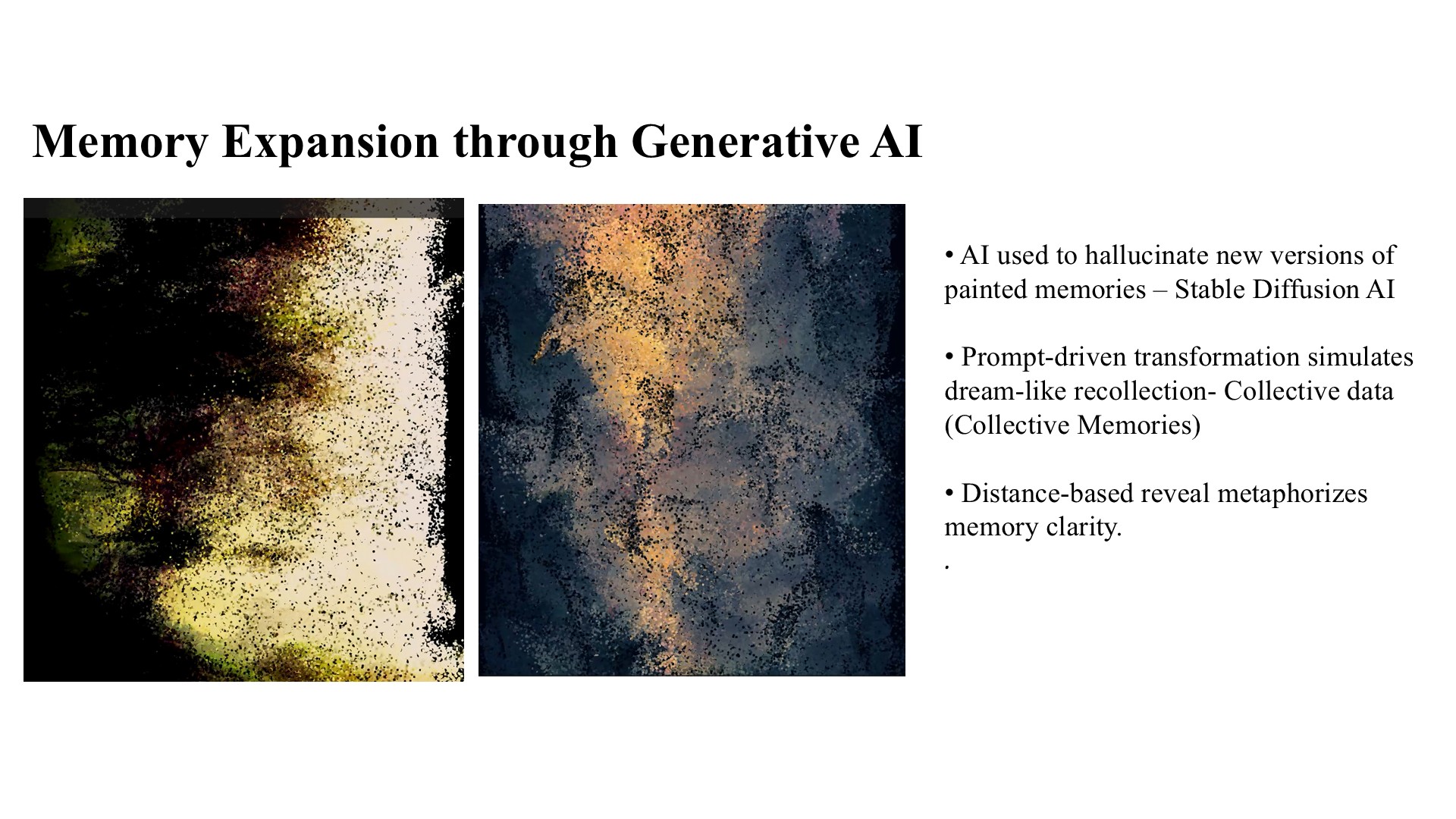 Memory Expansion through Generative AI

• AI used to hallucinate new versions of painted memories – Stable Diffusion AI

• Prompt-driven transformation simulates dream-like recollection- Collective data (Collective Memories)

• Distance-based reveal metaphorizes memory clarity.

.